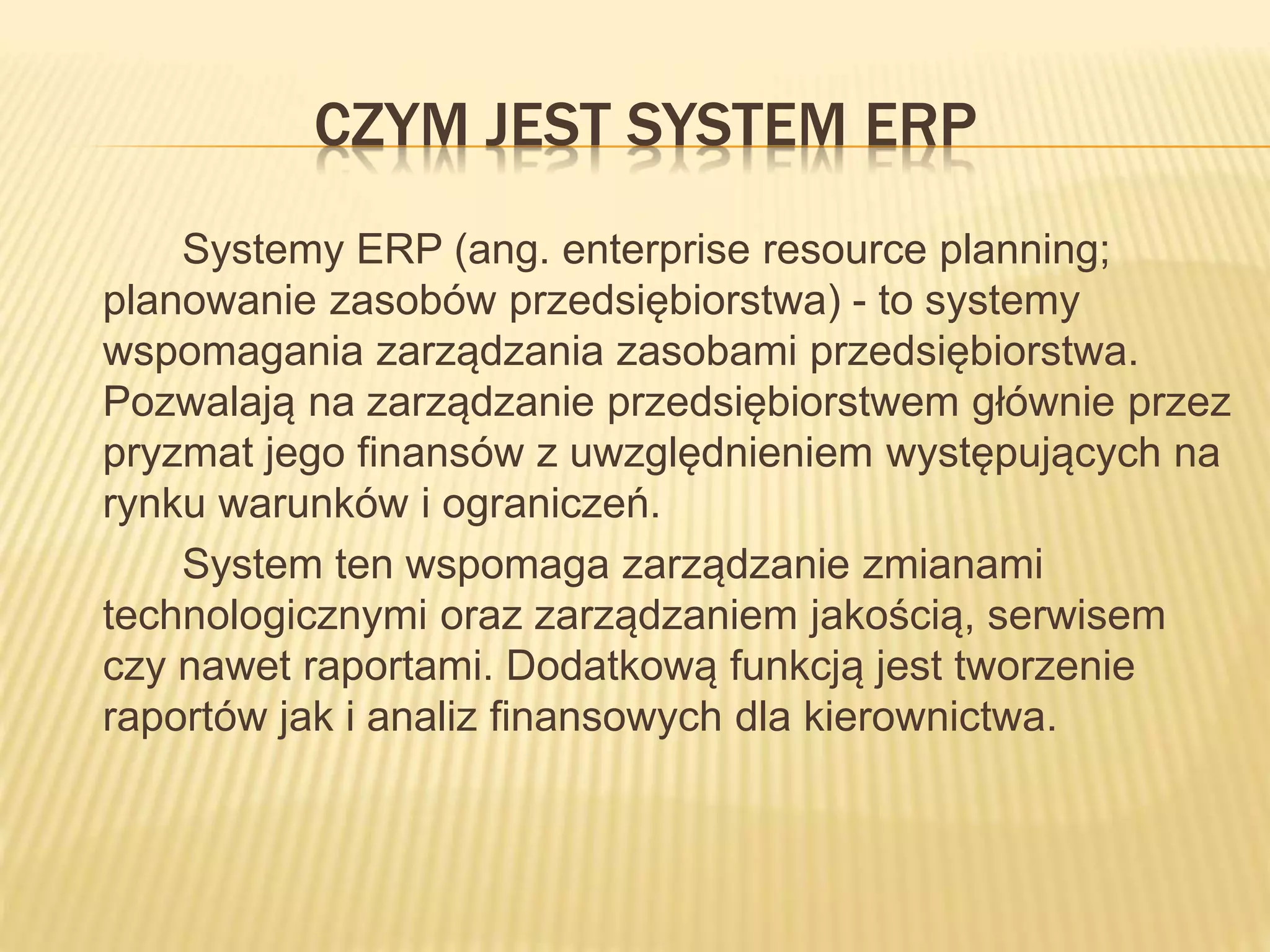 CZYM JEST SYSTEM ERP

Systemy ERP (ang. enterprise resource planning; planowanie zasobów przedsiębiorstwa) - to systemy wspomagania zarządzania zasobami przedsiębiorstwa. Pozwalają na zarządzanie przedsiębiorstwem głównie przez pryzmat jego finansów z uwzględnieniem występujących na rynku warunków i ograniczeń.

System ten wspomaga zarządzanie zmianami technologicznymi oraz zarządzaniem jakością, serwisem czy nawet raportami. Dodatkową funkcją jest tworzenie raportów jak i analiz finansowych dla kierownictwa.